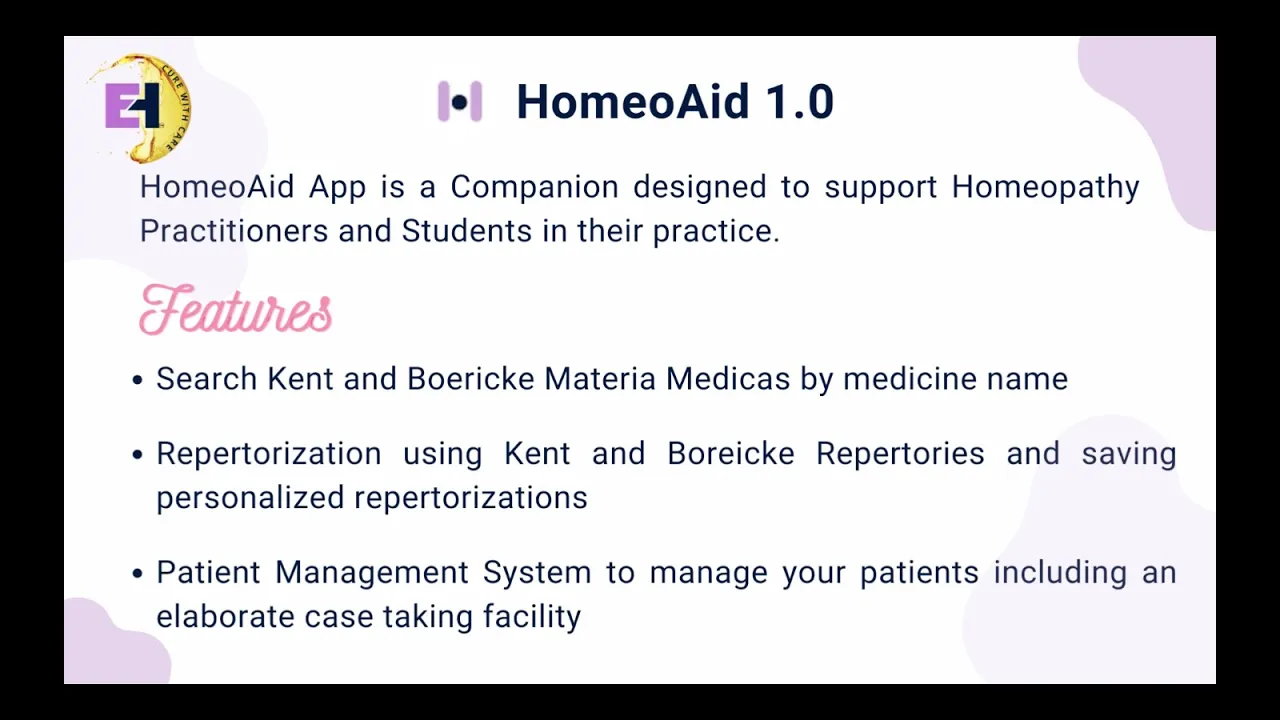 EH
CURE WITH CARE

HomeoAid 1.0

HomeoAid App is a Companion designed to support Homeopathy Practitioners and Students in their practice.

Features

• Search Kent and Boericke Materia Medicas by medicine name

• Repertorization using Kent and Boreicke Repertories and saving personalized repertorizations

• Patient Management System to manage your patients including an elaborate case taking facility